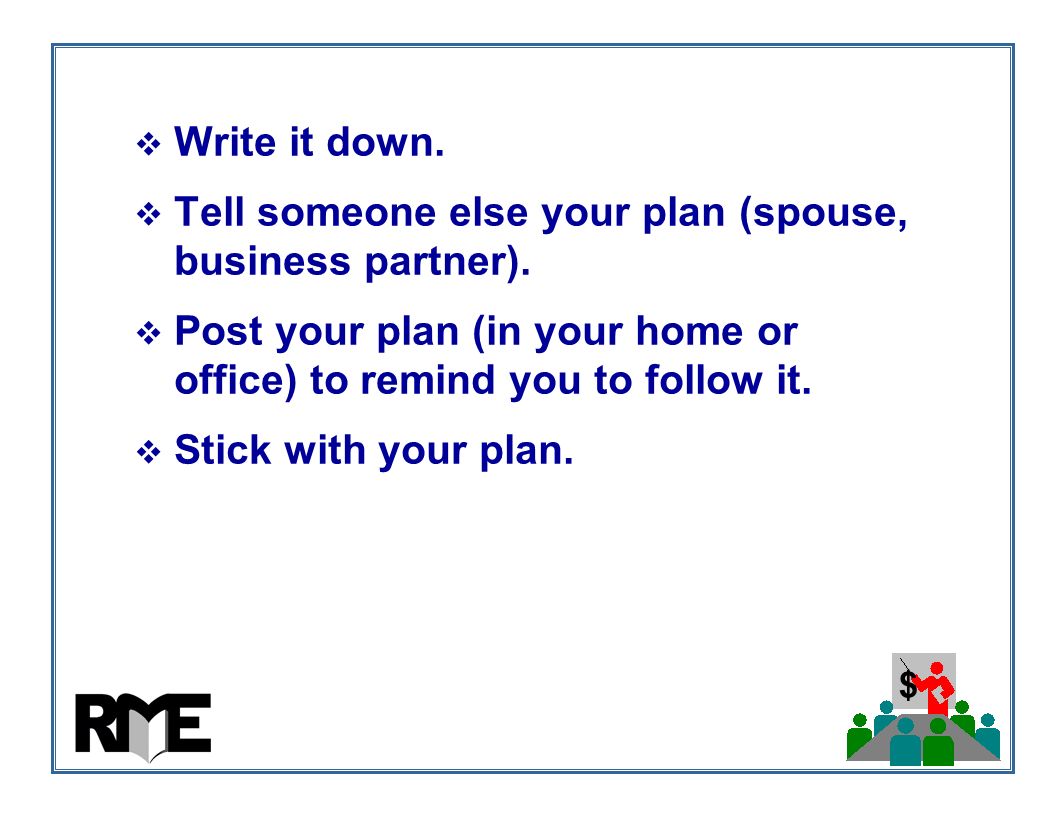 ❖ Write it down.

❖ Tell someone else your plan (spouse, business partner).

❖ Post your plan (in your home or office) to remind you to follow it.

❖ Stick with your plan.

RME

$